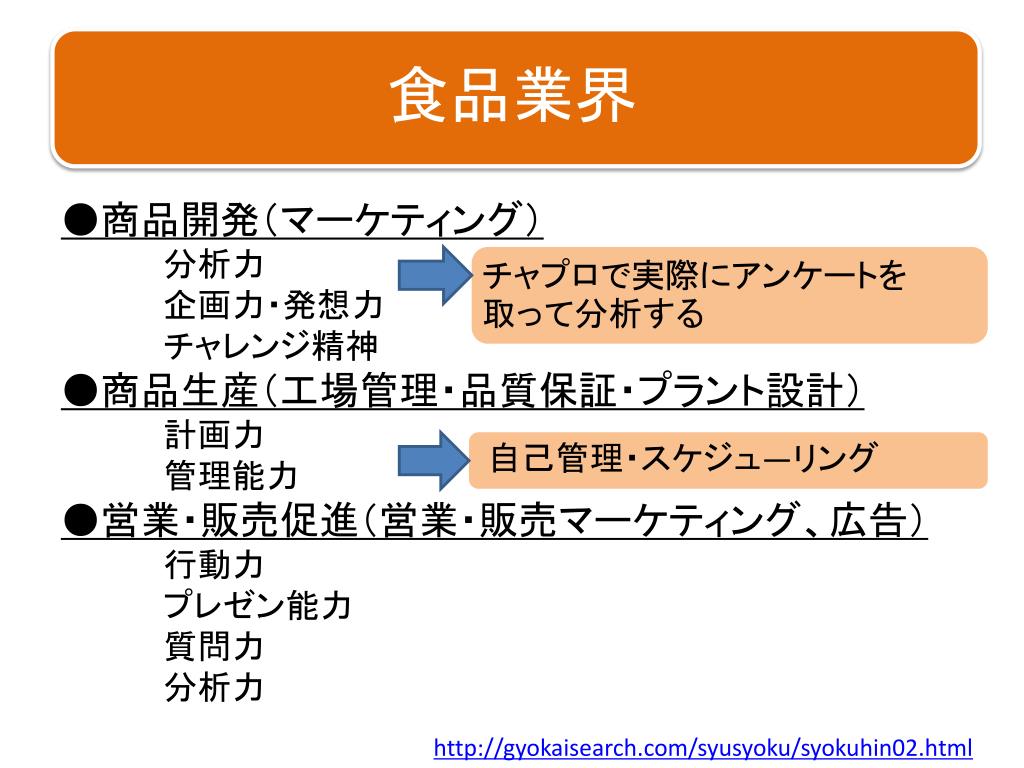 食品業界

●商品開発（マーケティング）

分析力
企画力・発想力
チャレンジ精神

チャプロで実際にアンケートを取って分析する

●商品生産（工場管理・品質保証・プラント設計）

計画力
管理能力

自己管理・スケジューリング

●営業・販売促進（営業・販売マーケティング、広告）

行動力
プレゼン能力
質問力
分析力

http://gyokaisearch.com/syusyoku/syokuhin02.html